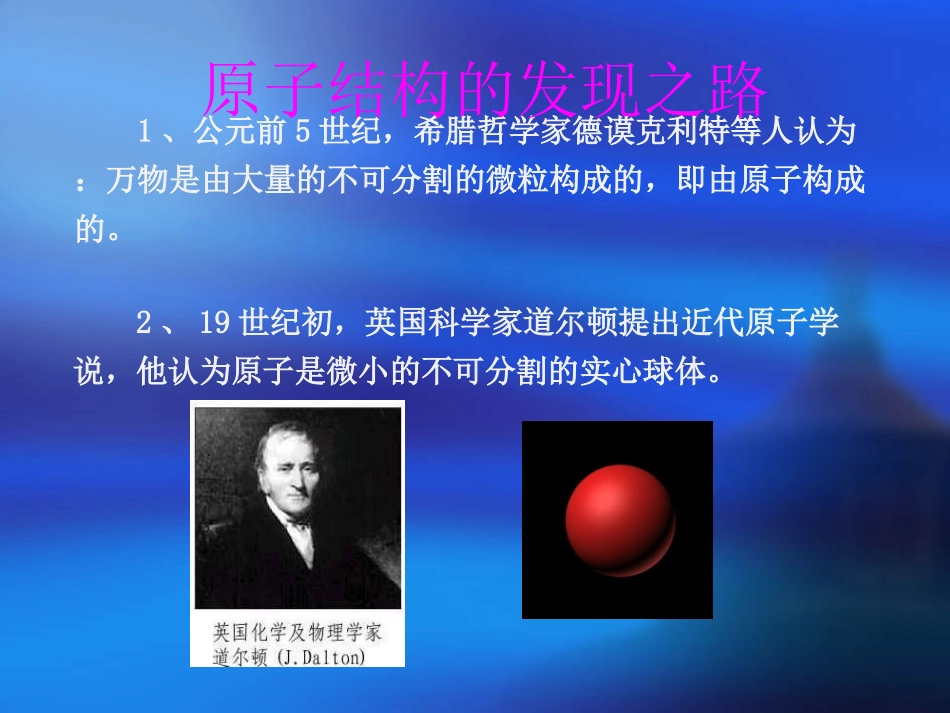 原子结构的发现之路

1、公元前5世纪，希腊哲学家德谟克利特等人认为：万物是由大量的不可分割的微粒构成的，即由原子构成的。

2、19世纪初，英国科学家道尔顿提出近代原子学说，他认为原子是微小的不可分割的实心球体。

英国化学及物理学家
道尔顿 (J.Dalton)